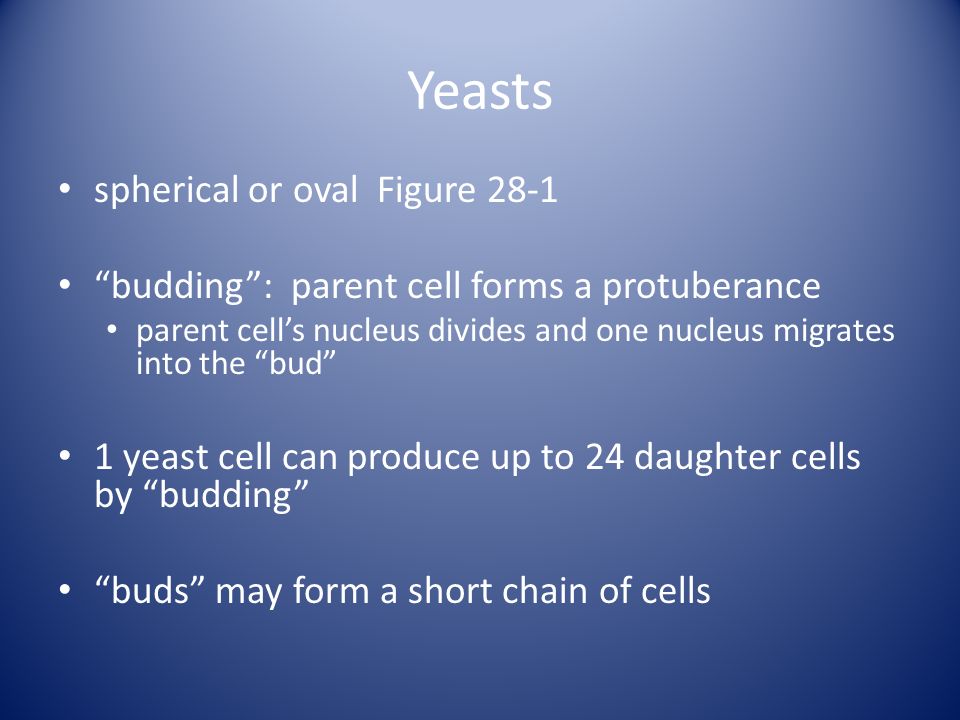 Yeasts

• spherical or oval  Figure 28-1

• “budding”:  parent cell forms a protuberance
  • parent cell’s nucleus divides and one nucleus migrates into the “bud”

• 1 yeast cell can produce up to 24 daughter cells by “budding”

• “buds” may form a short chain of cells